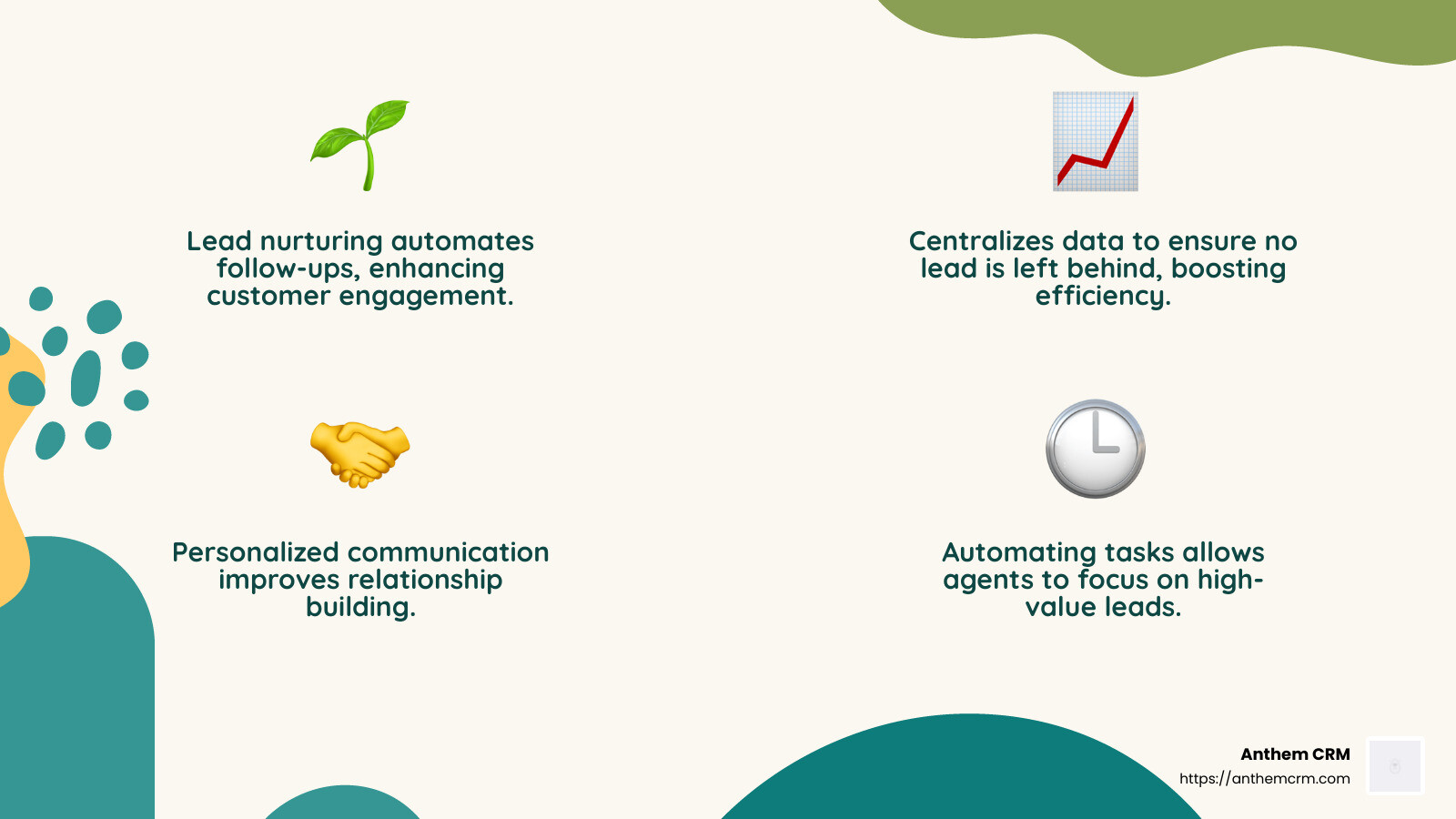 Lead nurturing automates follow-ups, enhancing customer engagement.

Centralizes data to ensure no lead is left behind, boosting efficiency.

Personalized communication improves relationship building.

Automating tasks allows agents to focus on high-value leads.

Anthem CRM
https://anthemcrm.com